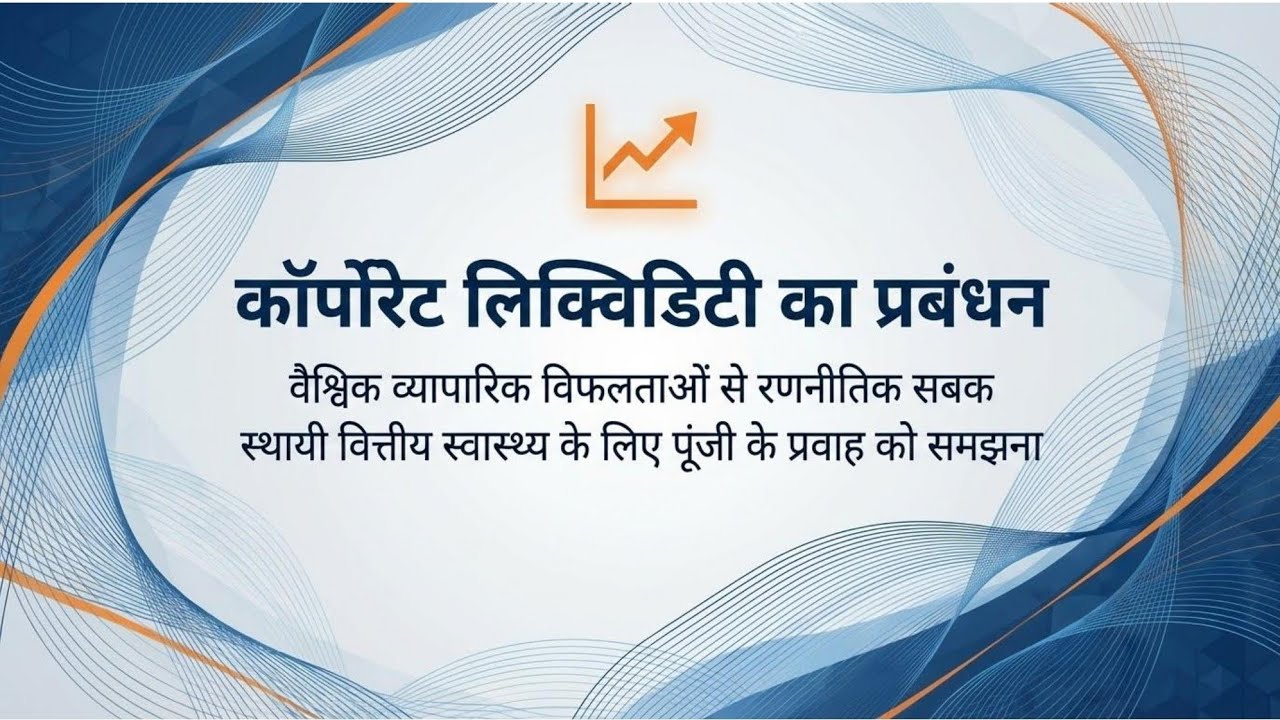 कॉर्पोरेट लिक्विडिटी का प्रबंधन

वैश्विक व्यापारिक विफलताओं से रणनीतिक सबक
स्थायी वित्तीय स्वास्थ्य के लिए पूंजी के प्रवाह को समझना